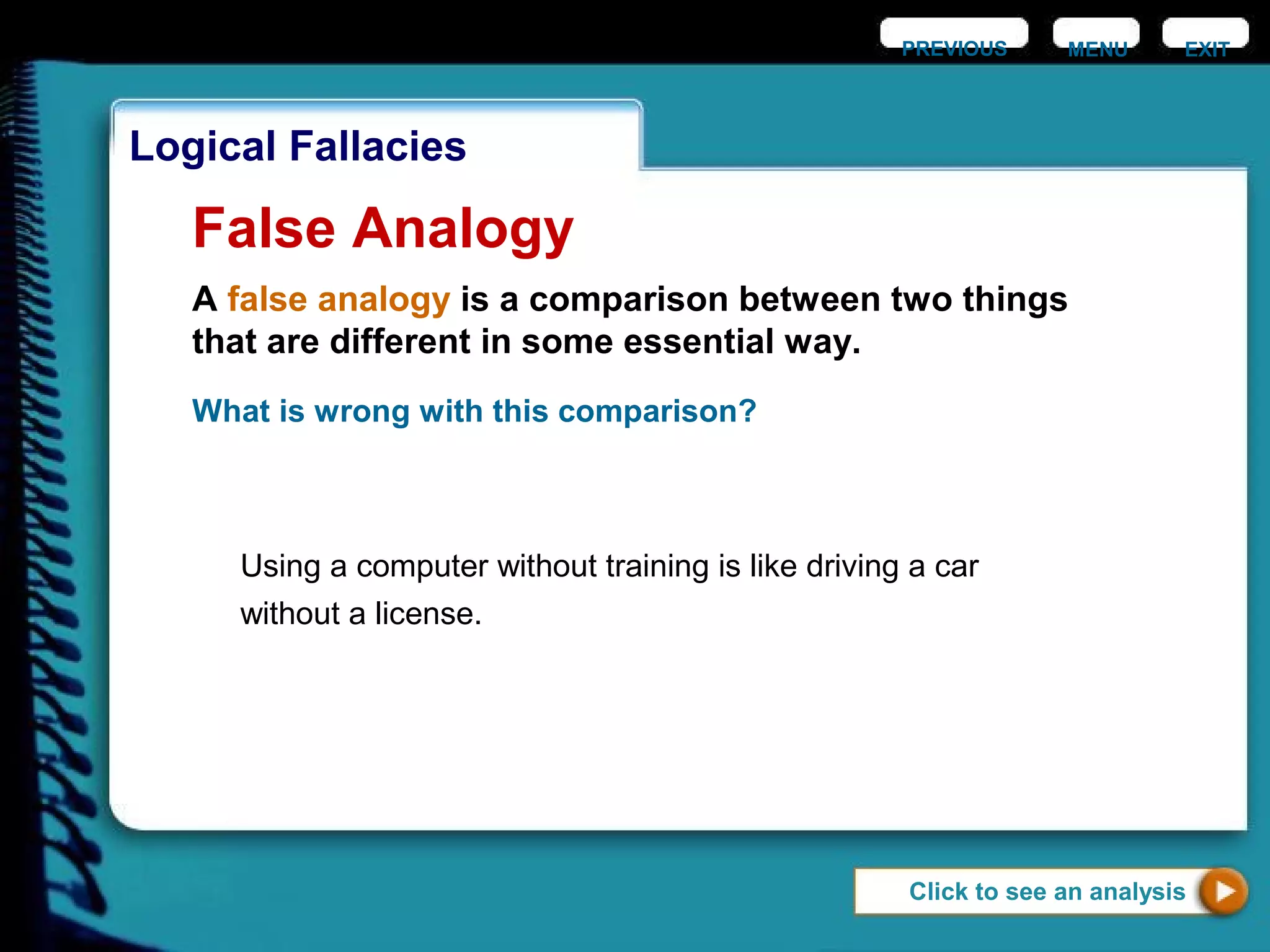 PREVIOUS MENU EXIT

Logical Fallacies

False Analogy

A false analogy is a comparison between two things that are different in some essential way.

What is wrong with this comparison?

Using a computer without training is like driving a car without a license.

Click to see an analysis